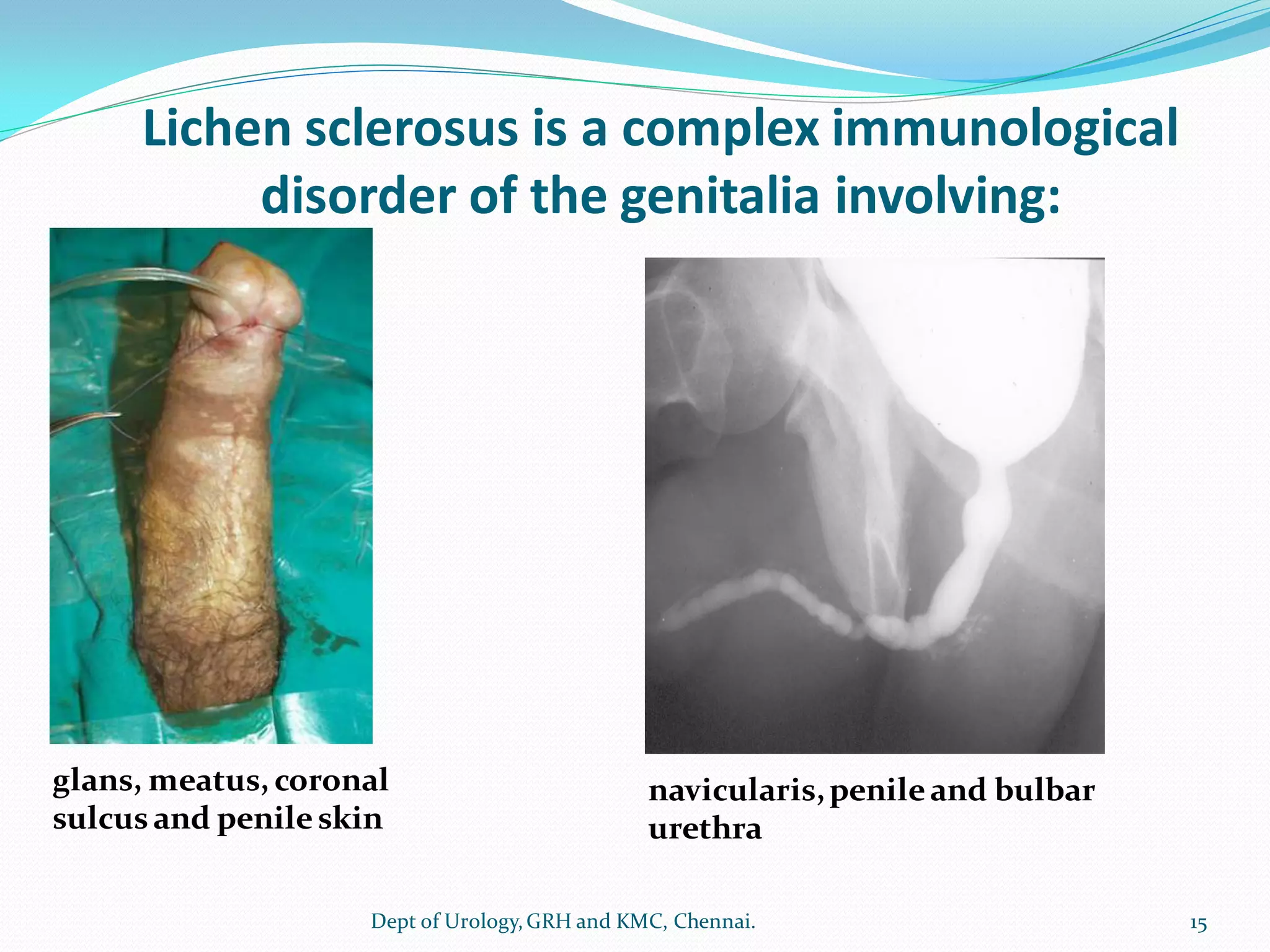 Lichen sclerosus is a complex immunological disorder of the genitalia involving:

glans, meatus, coronal sulcus and penile skin

navicularis, penile and bulbar urethra

Dept of Urology, GRH and KMC, Chennai.

15